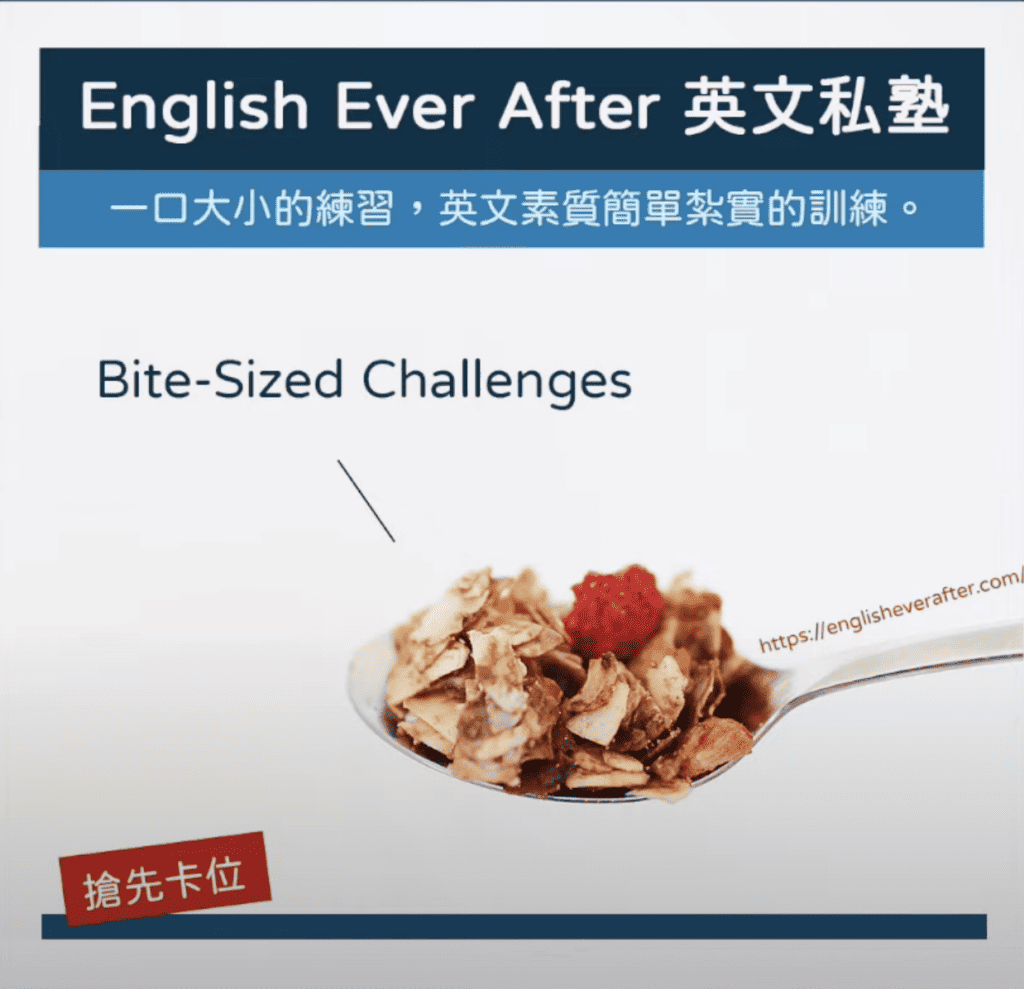 English Ever After 英文私塾

一口大小的練習，英文素質簡單紮實的訓練。

Bite-Sized Challenges

https://englisheverafter.com/

搶先卡位